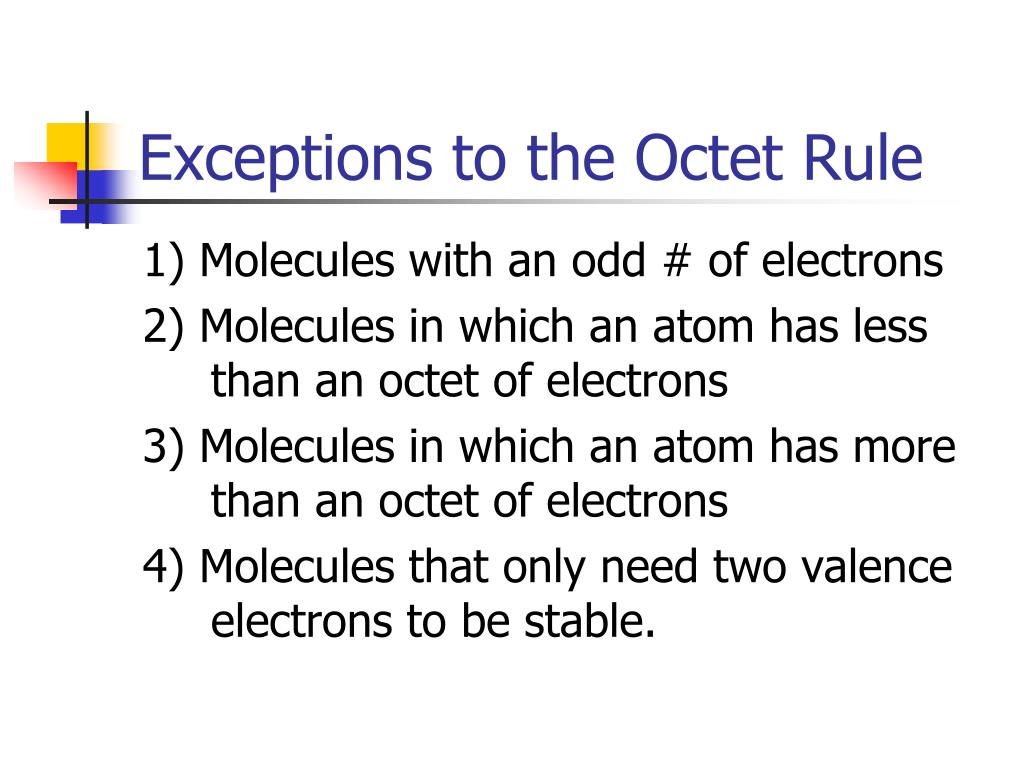 Exceptions to the Octet Rule

1) Molecules with an odd # of electrons

2) Molecules in which an atom has less than an octet of electrons

3) Molecules in which an atom has more than an octet of electrons

4) Molecules that only need two valence electrons to be stable.